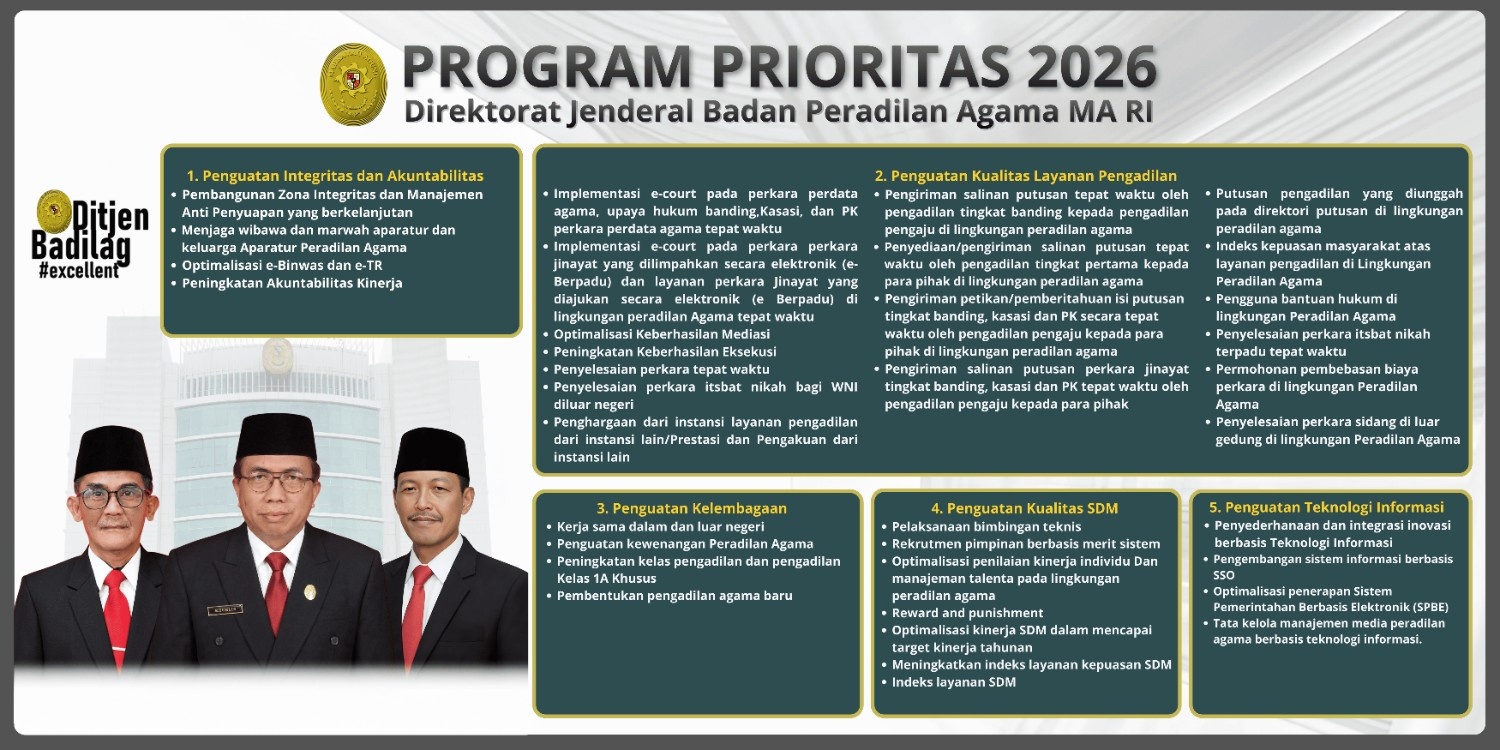 PROGRAM PRIORITAS 2026
Direktorat Jenderal Badan Peradilan Agama MA RI

Ditjen Badilag #excellent

1. Penguatan Integritas dan Akuntabilitas
• Pembangunan Zona Integritas dan Manajemen Anti Penyuapan yang berkelanjutan
• Menjaga wibawa dan marwah aparatur dan keluarga Aparatur Peradilan Agama
• Optimalisasi e-Binwas dan e-TR
• Peningkatan Akuntabilitas Kinerja

2. Penguatan Kualitas Layanan Pengadilan
• Implementasi e-court pada perkara perdata agama, upaya hukum banding,Kasasi, dan PK perkara perdata agama tepat waktu
• Implementasi e-court pada perkara perkara jinayat yang dilimpahkan secara elektronik (e-Berpadu) dan layanan perkara Jinayat yang diajukan secara elektronik (e Berpadu) di lingkungan peradilan Agama tepat waktu
• Optimalisasi Keberhasilan Mediasi
• Peningkatan Keberhasilan Eksekusi
• Penyelesaian perkara tepat waktu
• Penyelesaian perkara itsbat nikah bagi WNI diluar negeri
• Penghargaan dari instansi layanan pengadilan dari instansi lain/Prestasi dan Pengakuan dari instansi lain
• Pengiriman salinan putusan tepat waktu oleh pengadilan tingkat banding kepada pengadilan pengaju di lingkungan peradilan agama
• Penyediaan/pengiriman salinan putusan tepat waktu oleh pengadilan tingkat pertama kepada para pihak di lingkungan peradilan agama
• Pengiriman petikan/pemberitahuan isi putusan tingkat banding, kasasi dan PK secara tepat waktu oleh pengadilan pengaju kepada para pihak di lingkungan peradilan agama
• Pengiriman salinan putusan perkara jinayat tingkat banding, kasasi dan PK tepat waktu oleh pengadilan pengaju kepada para pihak
• Putusan pengadilan yang diunggah pada direktori putusan di lingkungan peradilan agama
• Indeks kepuasan masyarakat atas layanan pengadilan di Lingkungan Peradilan Agama
• Pengguna bantuan hukum di lingkungan Peradilan Agama
• Penyelesaian perkara itsbat nikah terpadu tepat waktu
• Permohonan pembebasan biaya perkara di lingkungan Peradilan Agama
• Penyelesaian perkara sidang di luar gedung di lingkungan Peradilan Agama

3. Penguatan Kelembagaan
• Kerja sama dalam dan luar negeri
• Penguatan kewenangan Peradilan Agama
• Peningkatan kelas pengadilan dan pengadilan Kelas 1A Khusus
• Pembentukan pengadilan agama baru

4. Penguatan Kualitas SDM
• Pelaksanaan bimbingan teknis
• Rekrutmen pimpinan berbasis merit sistem
• Optimalisasi penilaian kinerja individu Dan manajeman talenta pada lingkungan peradilan agama
• Reward and punishment
• Optimalisasi kinerja SDM dalam mencapai target kinerja tahunan
• Meningkatkan indeks layanan kepuasan SDM
• Indeks layanan SDM

5. Penguatan Teknologi Informasi
• Penyederhanaan dan integrasi inovasi berbasis Teknologi Informasi
• Pengembangan sistem informasi berbasis SSO
• Optimalisasi penerapan Sistem Pemerintahan Berbasis Elektronik (SPBE)
• Tata kelola manajemen media peradilan agama berbasis teknologi informasi.